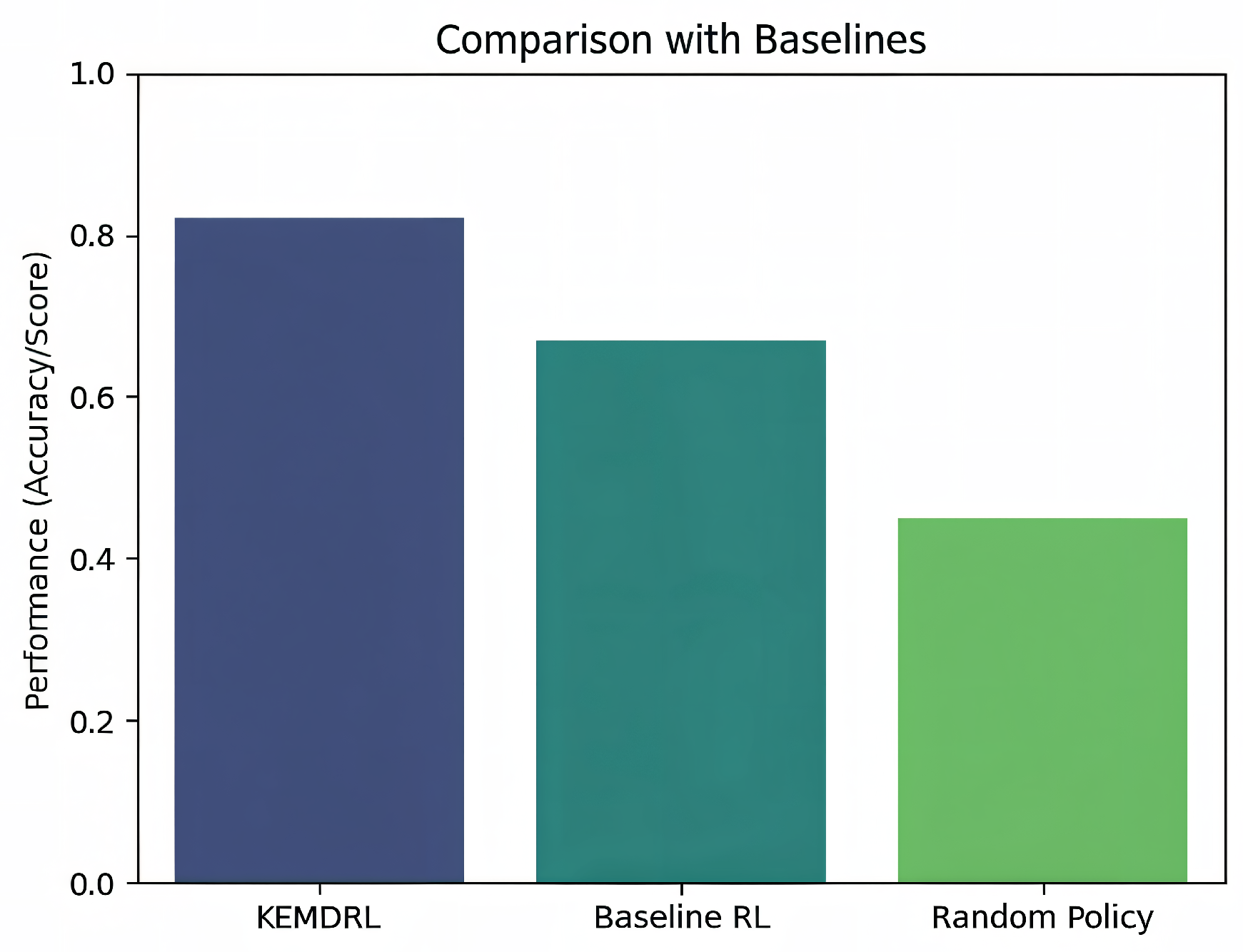 Comparison with Baselines

Performance (Accuracy/Score)

1.0
0.8
0.6
0.4
0.2
0.0

KEMDRL
Baseline RL
Random Policy